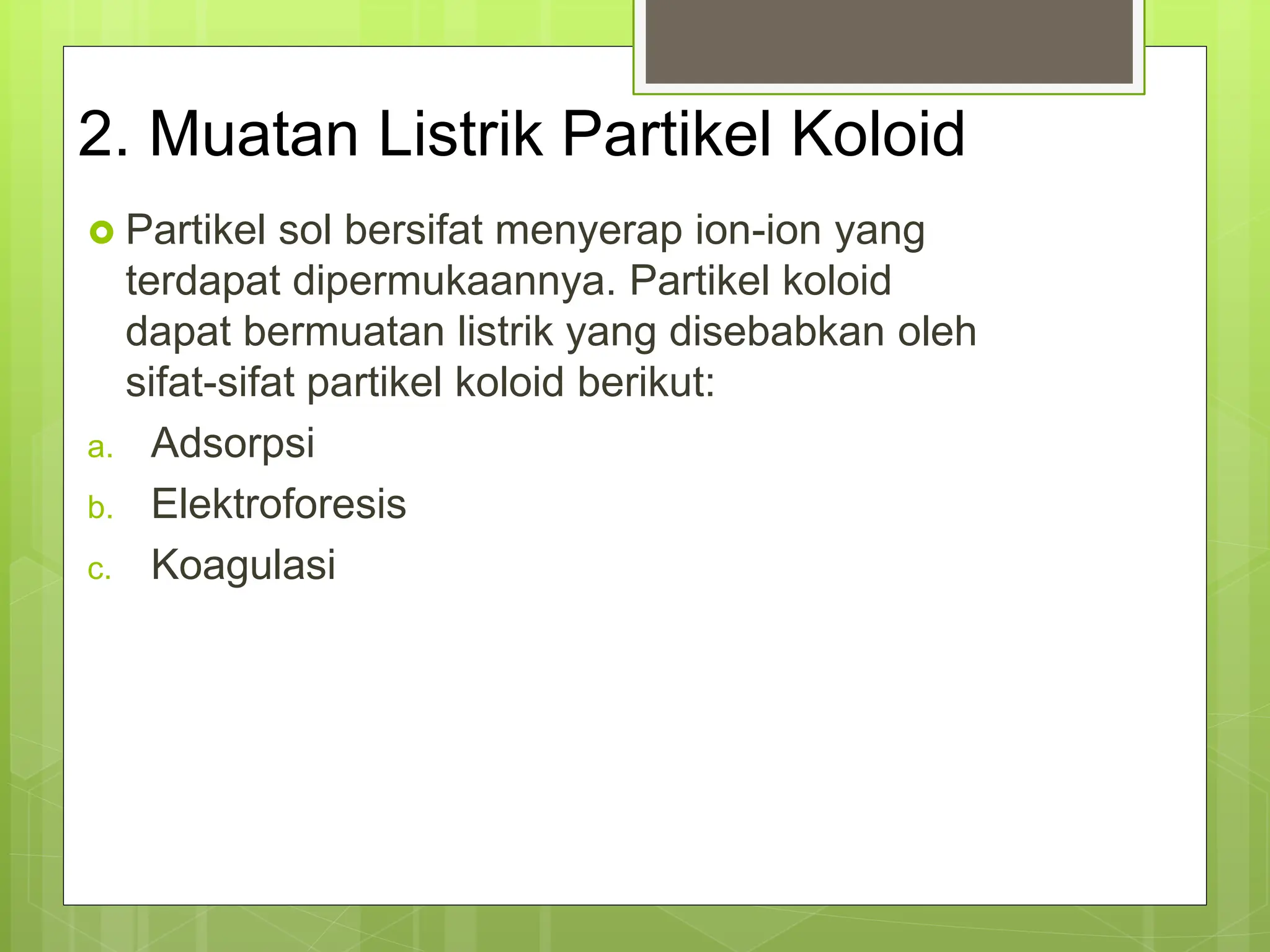 2. Muatan Listrik Partikel Koloid

Partikel sol bersifat menyerap ion-ion yang terdapat dipermukaannya. Partikel koloid dapat bermuatan listrik yang disebabkan oleh sifat-sifat partikel koloid berikut:

a. Adsorpsi
b. Elektroforesis
c. Koagulasi